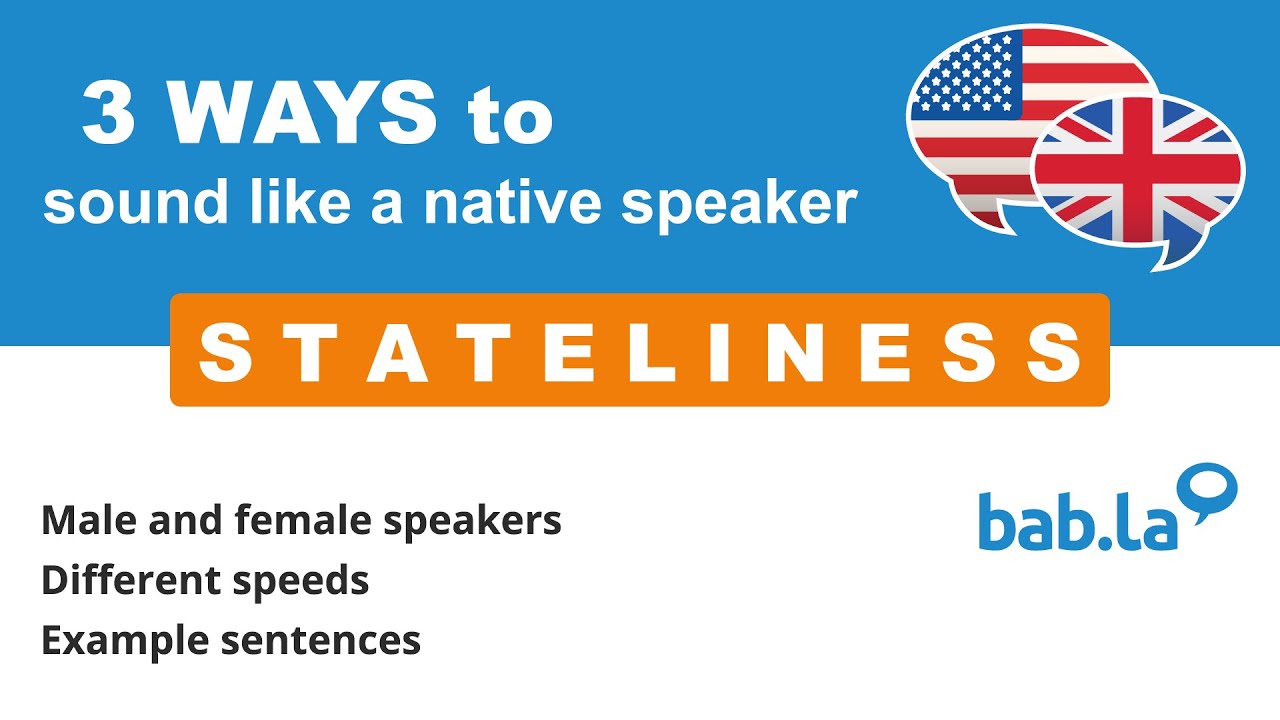 3 WAYS to
sound like a native speaker

STATELINESS

Male and female speakers
Different speeds
Example sentences

bab.la